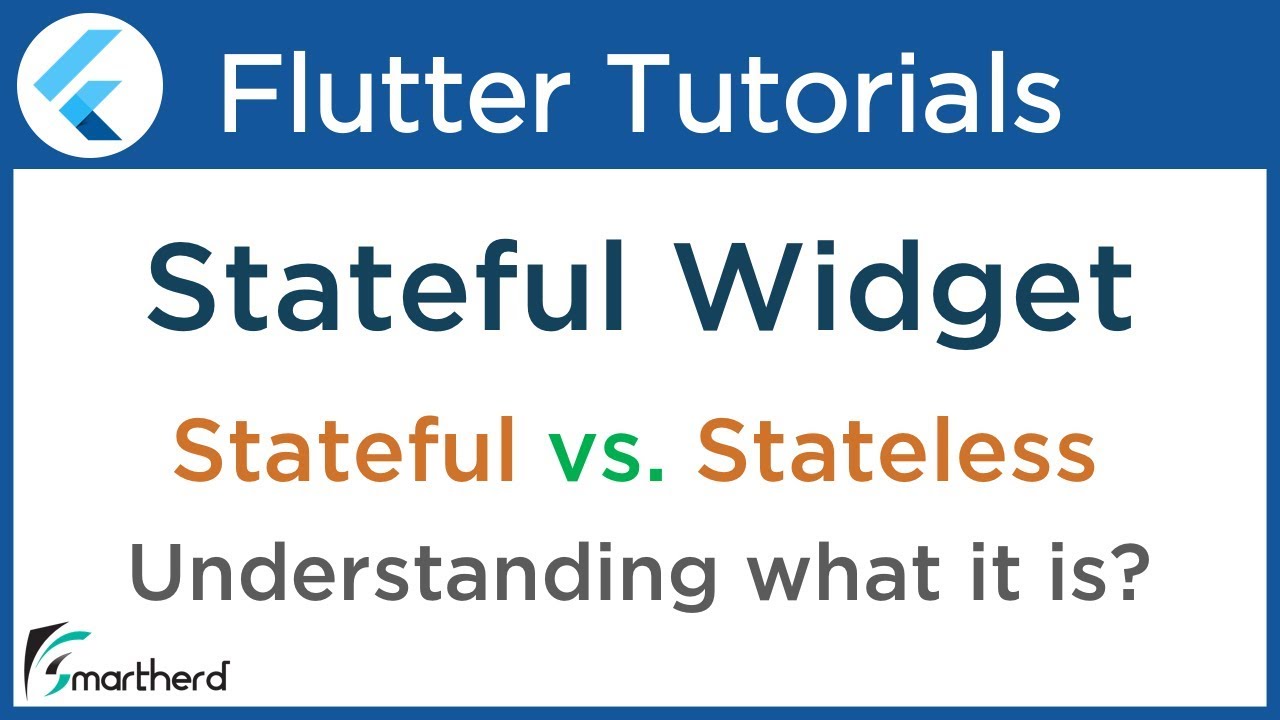 Flutter Tutorials

Stateful Widget

Stateful vs. Stateless

Understanding what it is?

Smartherd